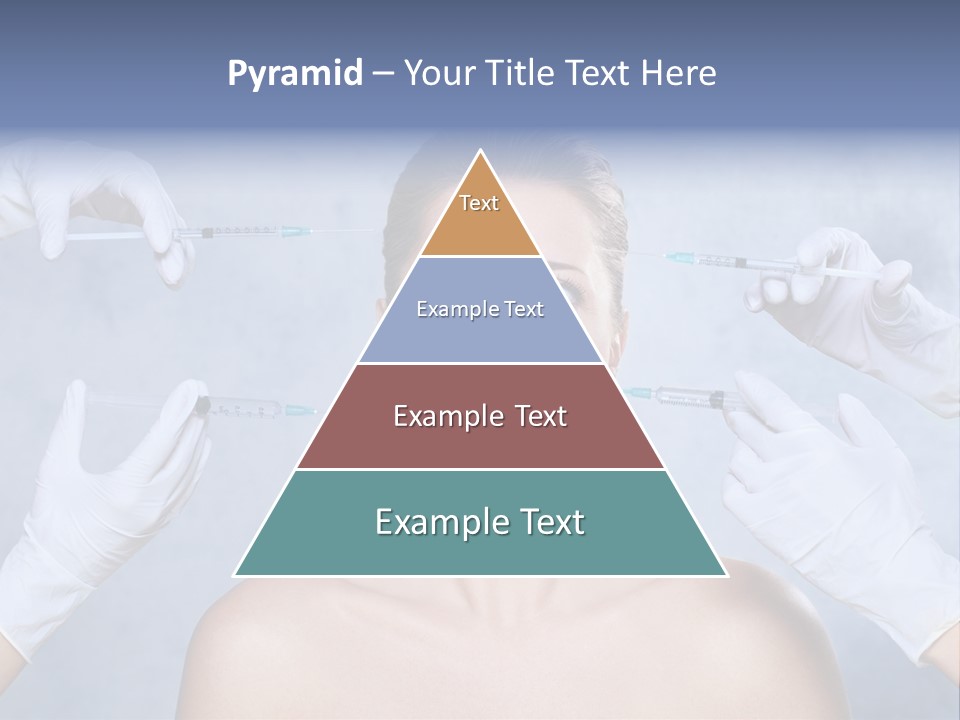 Pyramid – Your Title Text Here

Text

Example Text

Example Text

Example Text